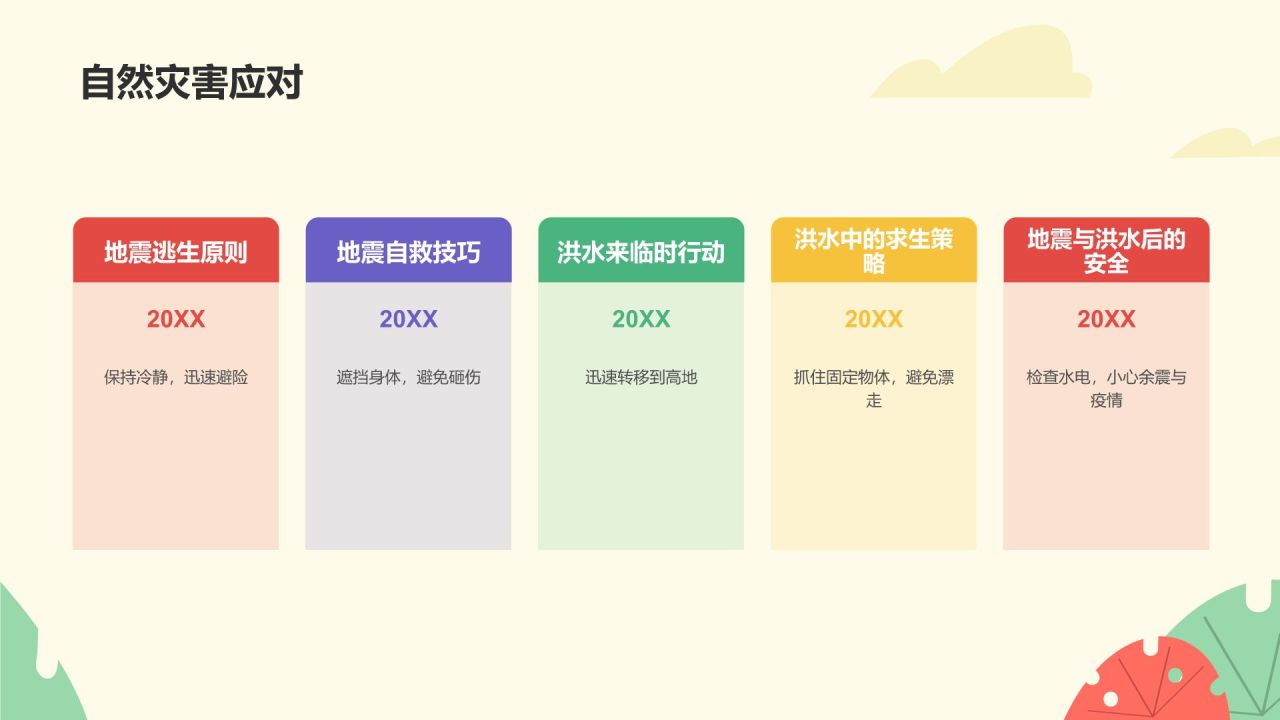 自然灾害应对

地震逃生原则

20XX

保持冷静，迅速避险

地震自救技巧

20XX

遮挡身体，避免砸伤

洪水来临时行动

20XX

迅速转移到高地

洪水中的求生策略

20XX

抓住固定物体，避免漂走

地震与洪水后的安全

20XX

检查水电，小心余震与疫情